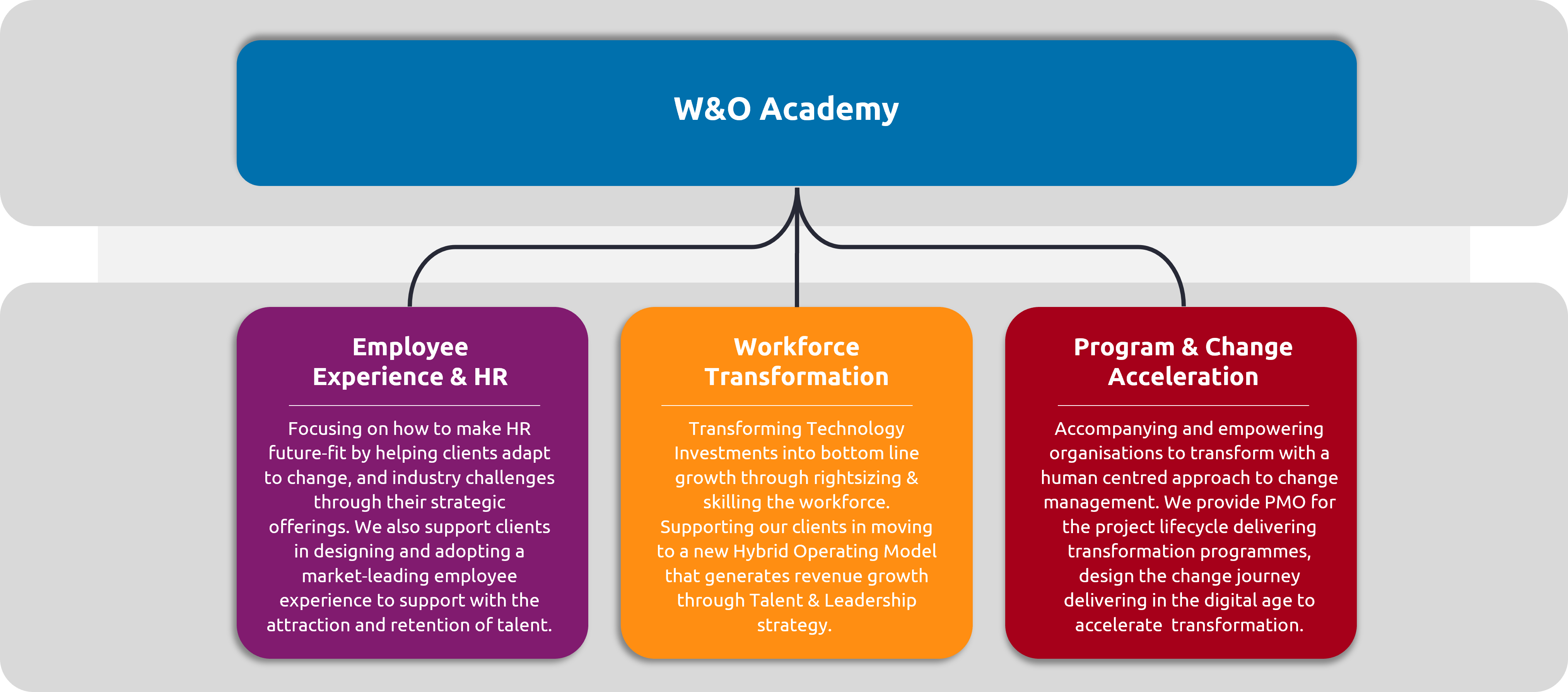 W&O Academy

Employee Experience & HR

Focusing on how to make HR future-fit by helping clients adapt to change, and industry challenges through their strategic offerings. We also support clients in designing and adopting a market-leading employee experience to support with the attraction and retention of talent.

Workforce Transformation

Transforming Technology Investments into bottom line growth through rightsizing & skilling the workforce. Supporting our clients in moving to a new Hybrid Operating Model that generates revenue growth through Talent & Leadership strategy.

Program & Change Acceleration

Accompanying and empowering organisations to transform with a human centred approach to change management. We provide PMO for the project lifecycle delivering transformation programmes, design the change journey delivering in the digital age to accelerate transformation.